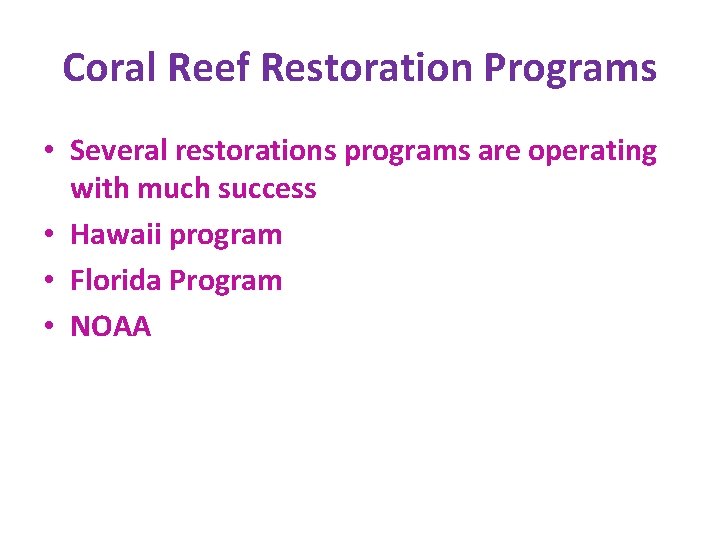 Coral Reef Restoration Programs

• Several restorations programs are operating with much success
• Hawaii program
• Florida Program
• NOAA